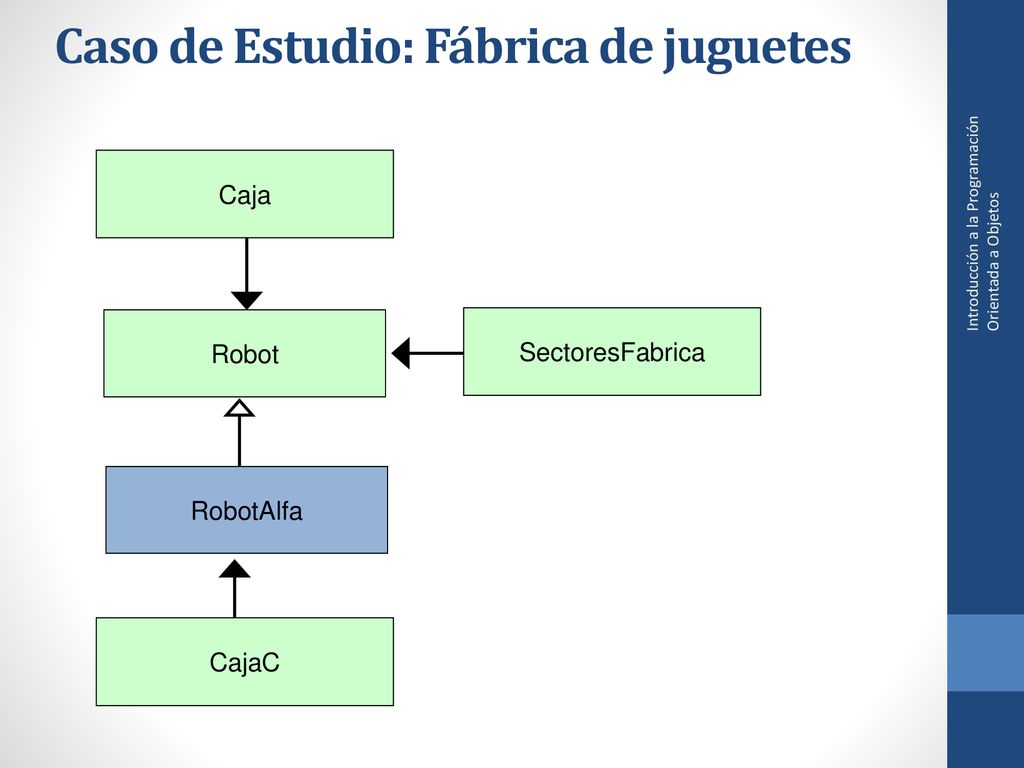 Caso de Estudio: Fábrica de juguetes

Caja

Robot

SectoresFabrica

RobotAlfa

CajaC

Introducción a la Programación Orientada a Objetos